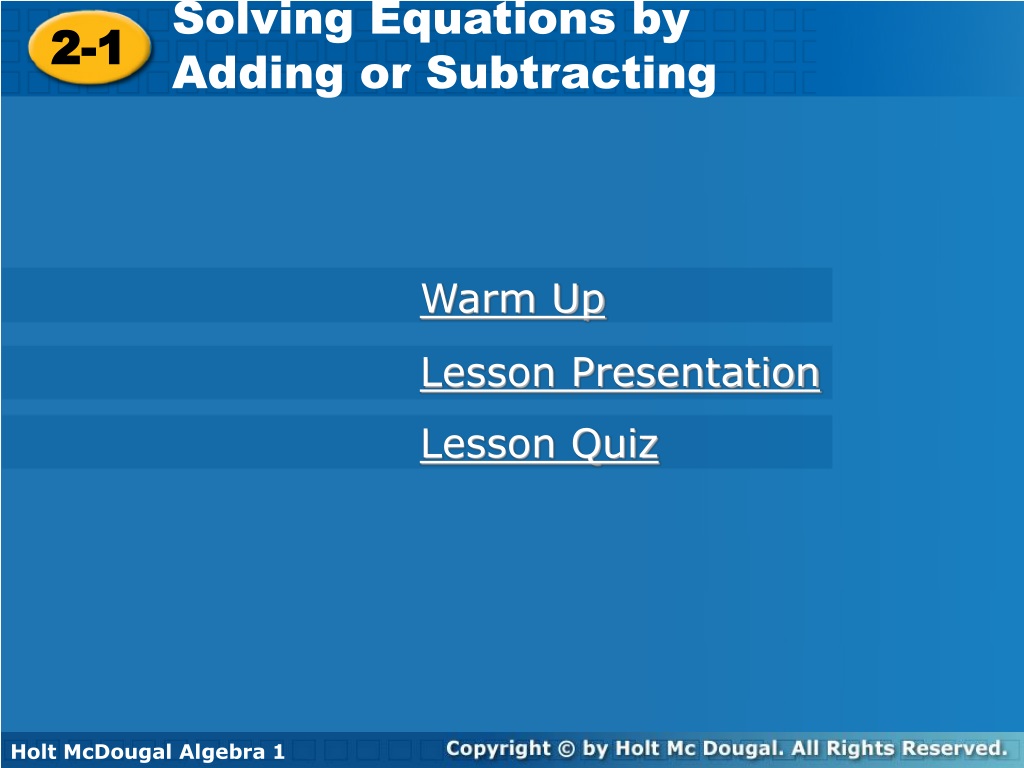 2-1

Solving Equations by Adding or Subtracting

Warm Up

Lesson Presentation

Lesson Quiz

Holt McDougal Algebra 1

Copyright © by Holt Mc Dougal. All Rights Reserved.